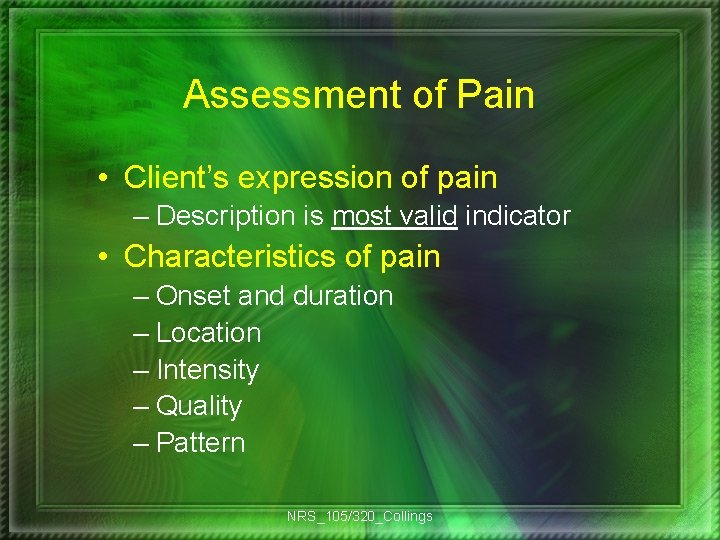 Assessment of Pain

• Client's expression of pain
– Description is most valid indicator
• Characteristics of pain
– Onset and duration
– Location
– Intensity
– Quality
– Pattern

NRS_105/320_Collings